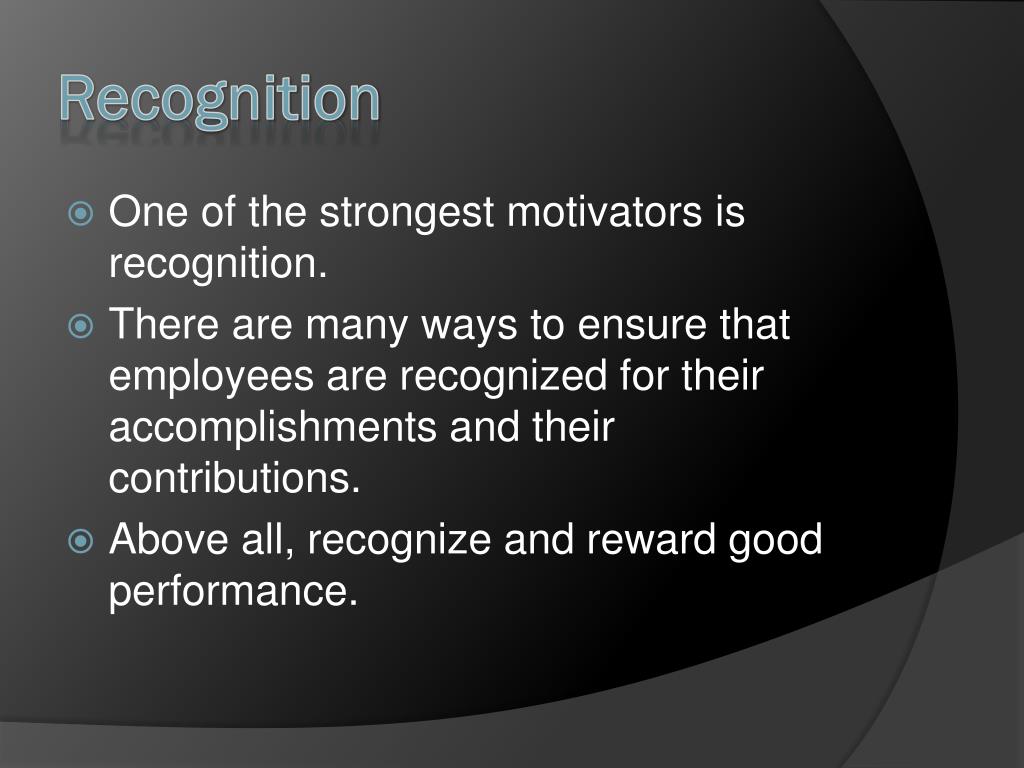 Recognition

One of the strongest motivators is recognition.

There are many ways to ensure that employees are recognized for their accomplishments and their contributions.

Above all, recognize and reward good performance.